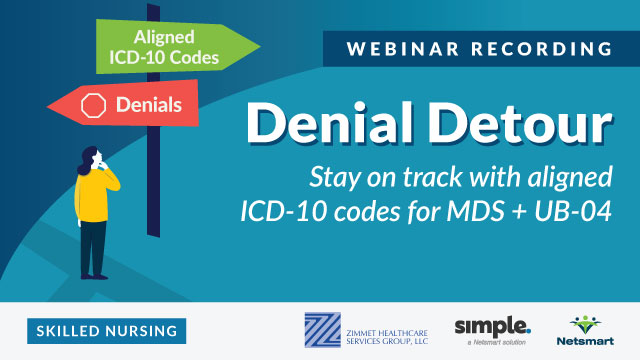 Aligned ICD-10 Codes

Denials

WEBINAR RECORDING

Denial Detour

Stay on track with aligned ICD-10 codes for MDS + UB-04

SKILLED NURSING

ZIMMET HEALTHCARE SERVICES GROUP, LLC

simple.
a Netsmart solution

Netsmart